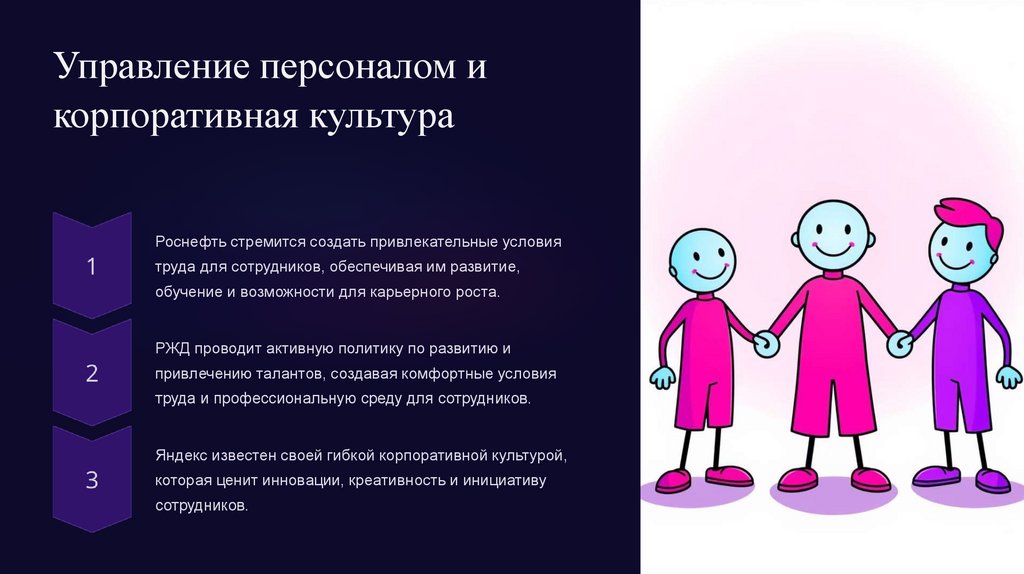 Управление персоналом и корпоративная культура

1

Роснефть стремится создать привлекательные условия труда для сотрудников, обеспечивая им развитие, обучение и возможности для карьерного роста.

2

РЖД проводит активную политику по развитию и привлечению талантов, создавая комфортные условия труда и профессиональную среду для сотрудников.

3

Яндекс известен своей гибкой корпоративной культурой, которая ценит инновации, креативность и инициативу сотрудников.